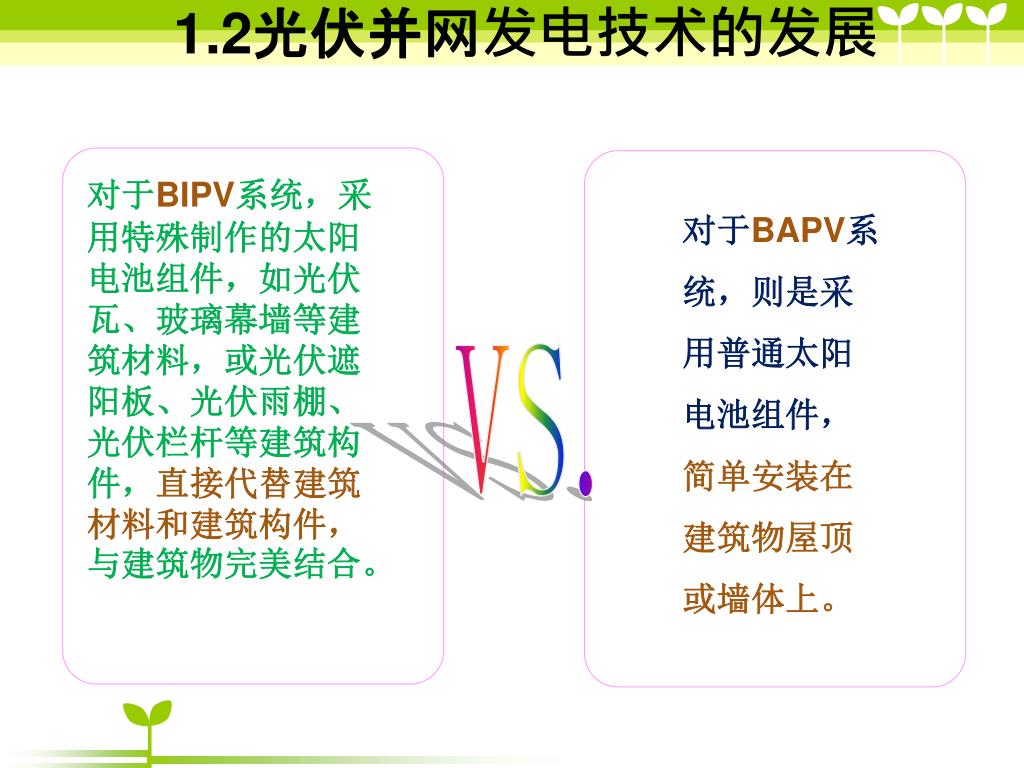 1.2光伏并网发电技术的发展

对于BIPV系统，采用特殊制作的太阳电池组件，如光伏瓦、玻璃幕墙等建筑材料，或光伏遮阳板、光伏雨棚、光伏栏杆等建筑构件，直接代替建筑材料和建筑构件，与建筑物完美结合。

VS.

对于BAPV系统，则是采用普通太阳电池组件，简单安装在建筑物屋顶或墙体上。